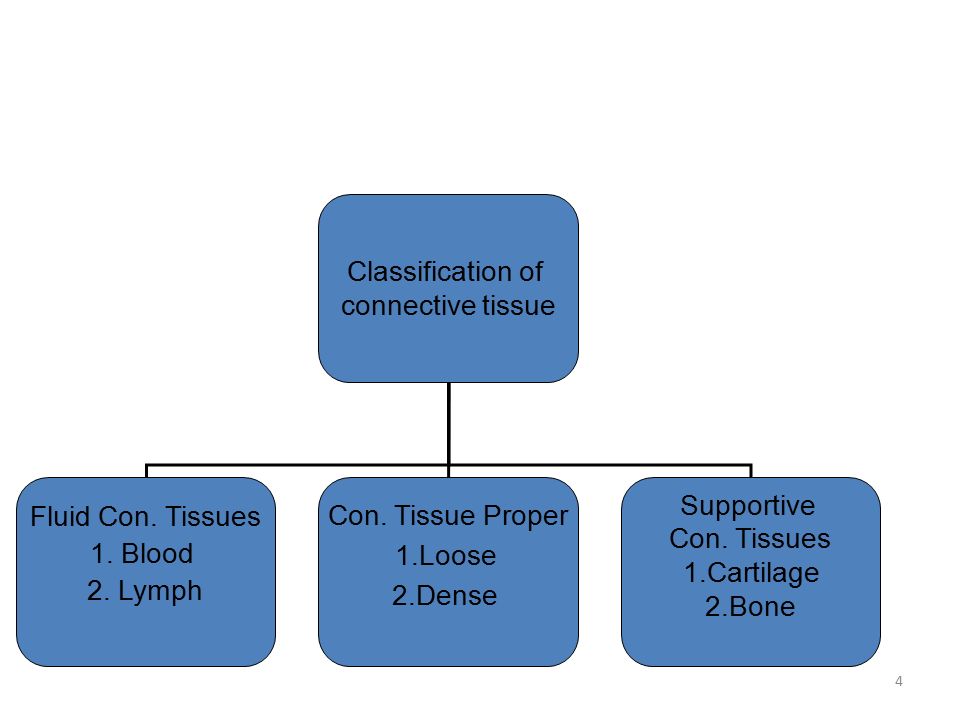 Classification of connective tissue

Fluid Con. Tissues
1. Blood
2. Lymph

Con. Tissue Proper
1.Loose
2.Dense

Supportive Con. Tissues
1.Cartilage
2.Bone

4